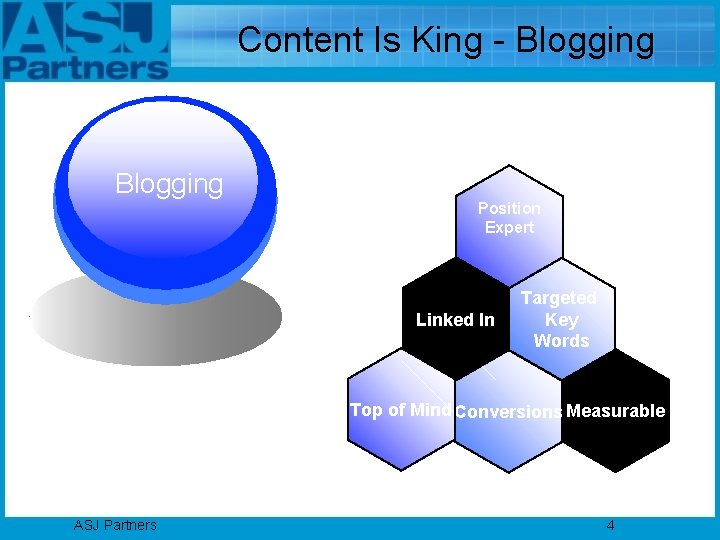 ASJ Partners

Content Is King - Blogging

Blogging

Position Expert

Linked In

Targeted Key Words

Top of Mind

Conversions

Measurable

ASJ Partners

4